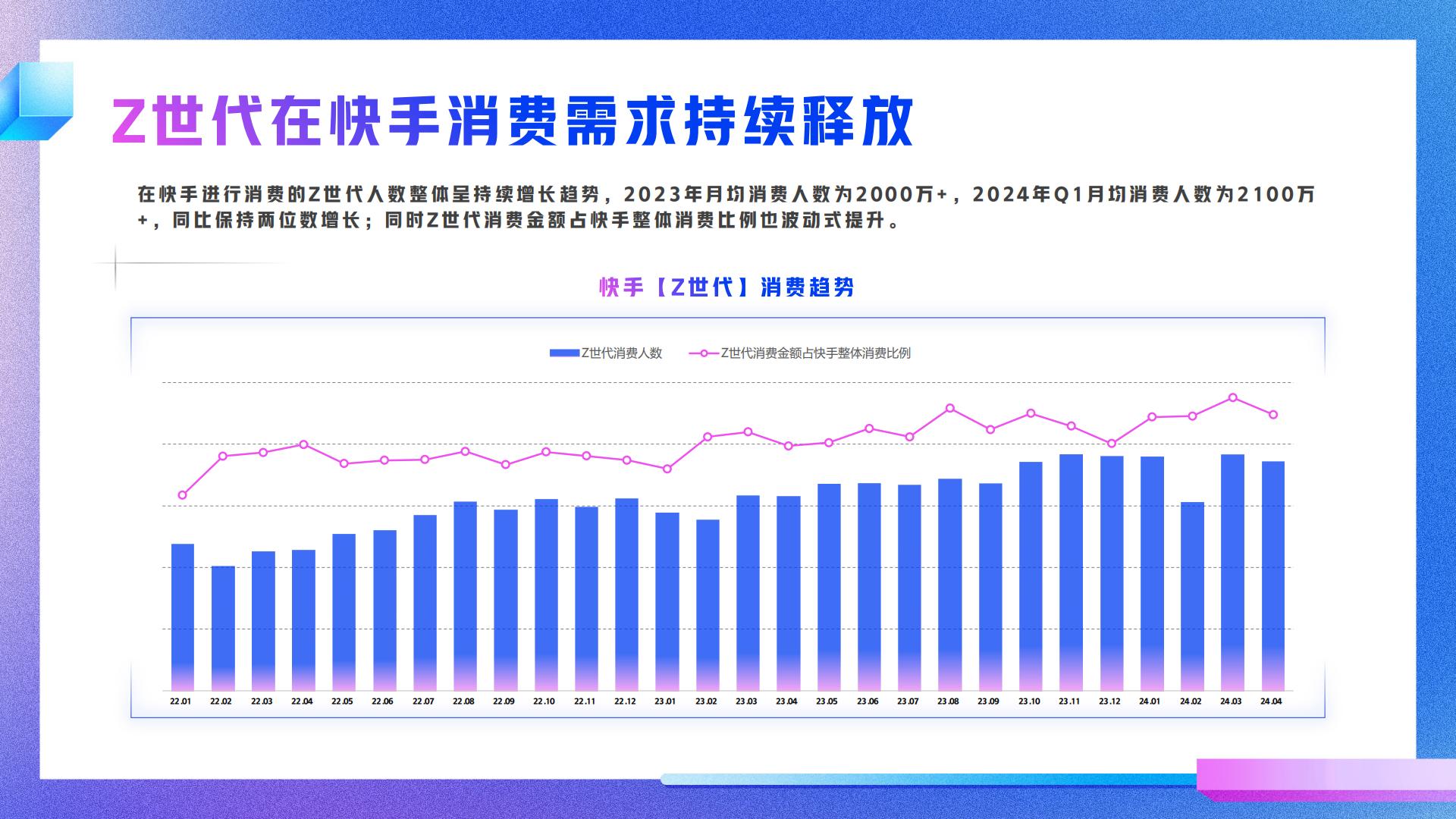 Z世代在快手消费需求持续释放

在快手进行消费的Z世代人数整体呈持续增长趋势，2023年月均消费人数为2000万+，2024年Q1月均消费人数为2100万+，同比保持两位数增长；同时Z世代消费金额占快手整体消费比例也波动式提升。

快手【Z世代】消费趋势

Z世代消费人数　Z世代消费金额占快手整体消费比例

22.01 22.02 22.03 22.04 22.05 22.06 22.07 22.08 22.09 22.10 22.11 22.12 23.01 23.02 23.03 23.04 23.05 23.06 23.07 23.08 23.09 23.10 23.11 23.12 24.01 24.02 24.03 24.04